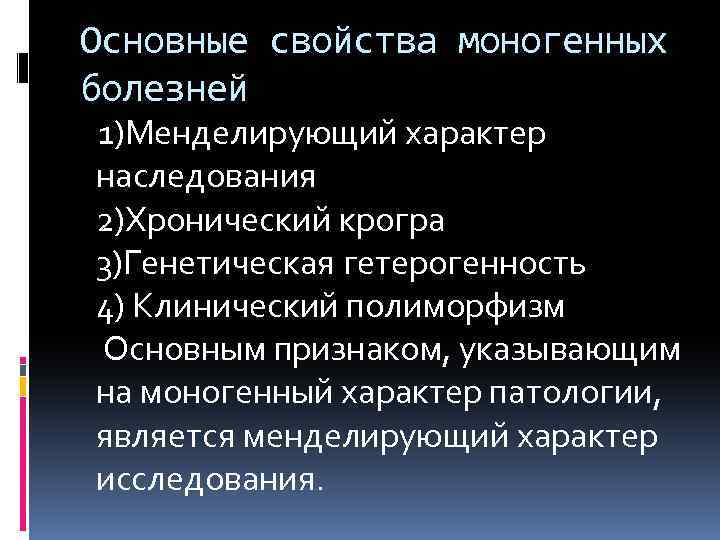 Основные свойства моногенных болезней

1)Менделирующий характер наследования
2)Хронический крогра
3)Генетическая гетерогенность
4) Клинический полиморфизм
Основным признаком, указывающим на моногенный характер патологии, является менделирующий характер исследования.